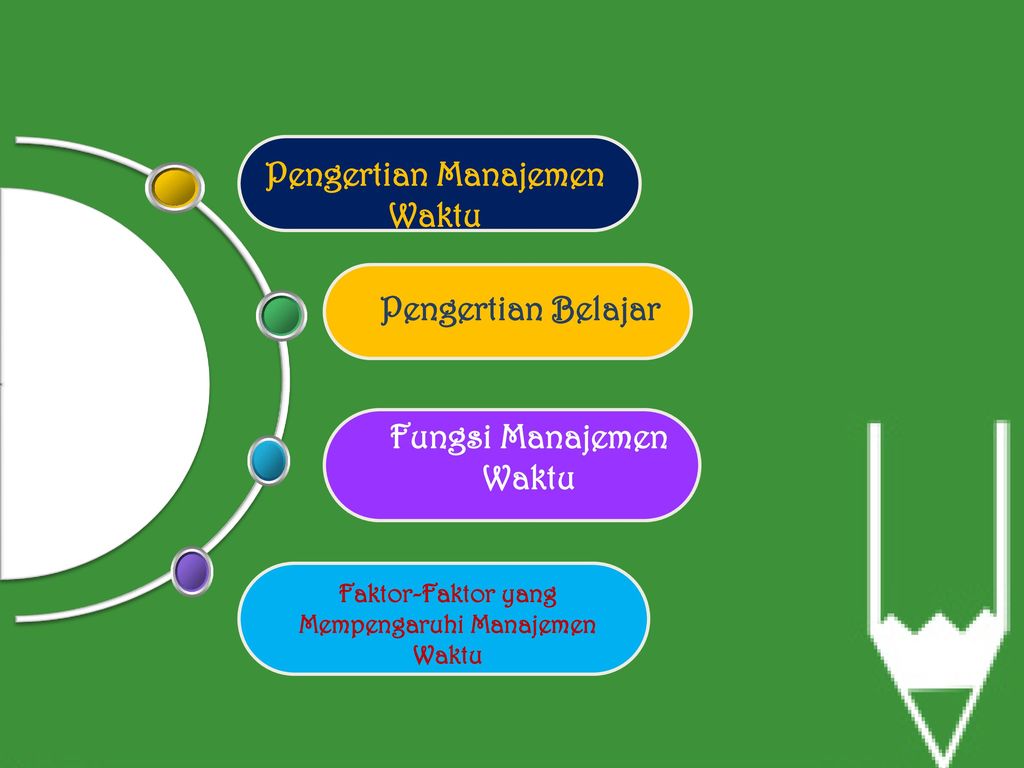 Pengertian Manajemen Waktu

Pengertian Belajar

Fungsi Manajemen Waktu

Faktor-Faktor yang Mempengaruhi Manajemen Waktu